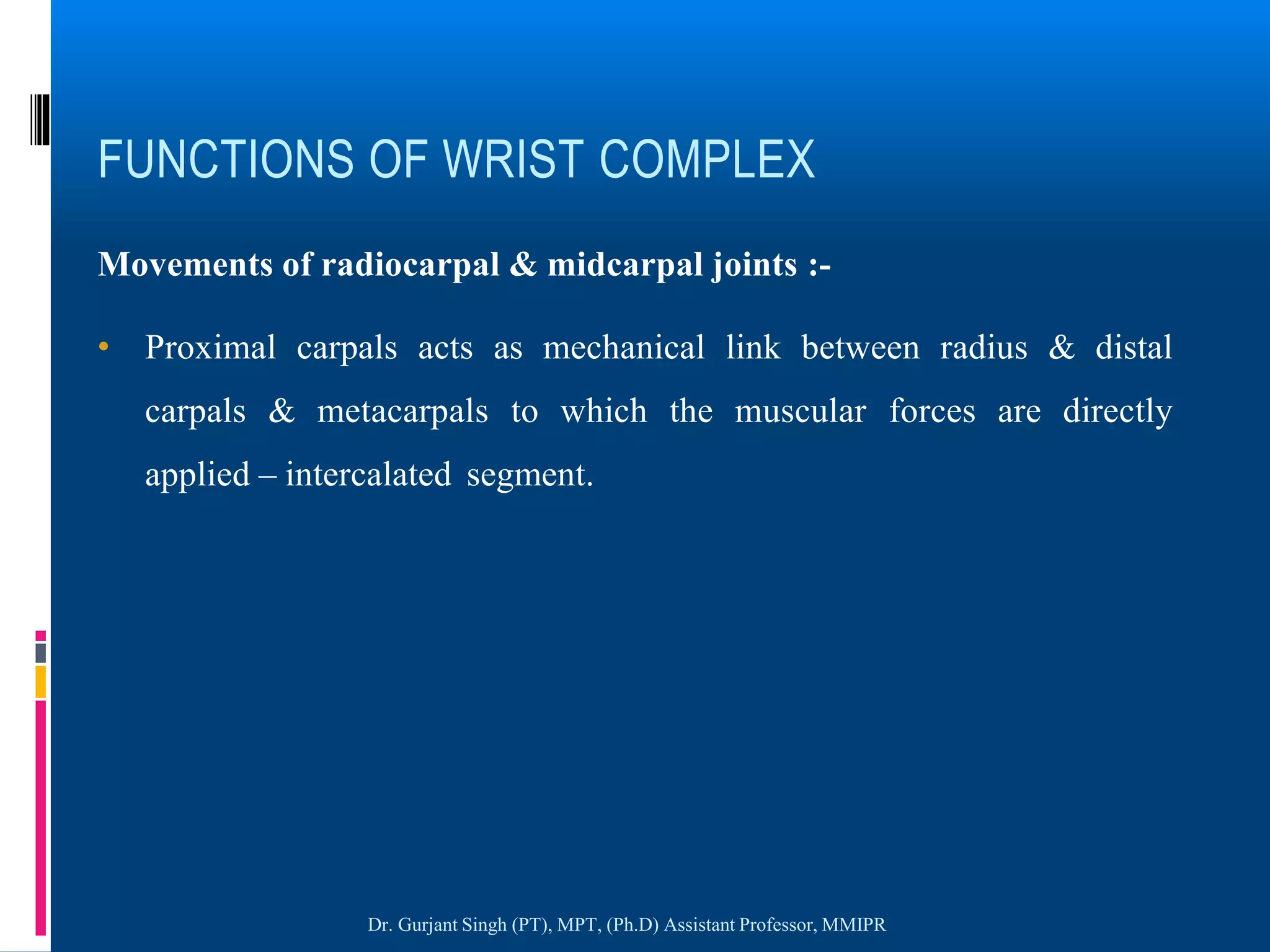 FUNCTIONS OF WRIST COMPLEX

Movements of radiocarpal & midcarpal joints :-

• Proximal carpals acts as mechanical link between radius & distal carpals & metacarpals to which the muscular forces are directly applied – intercalated segment.

Dr. Gurjant Singh (PT), MPT, (Ph.D) Assistant Professor, MMIPR